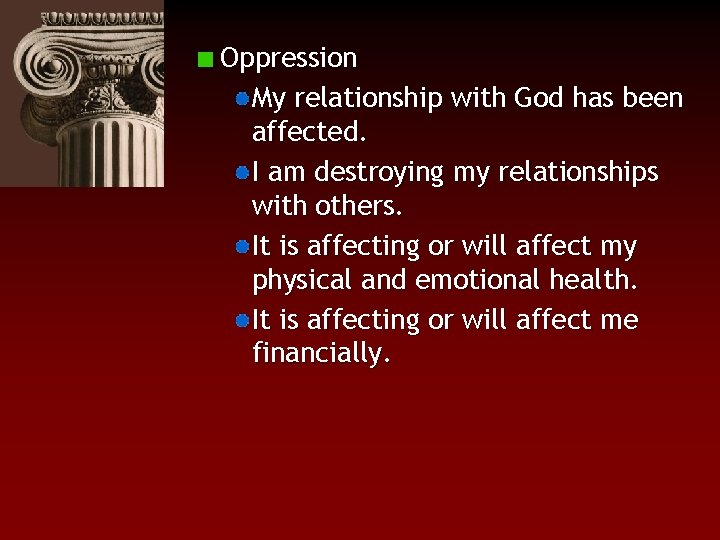 Oppression

My relationship with God has been affected.

I am destroying my relationships with others.

It is affecting or will affect my physical and emotional health.

It is affecting or will affect me financially.